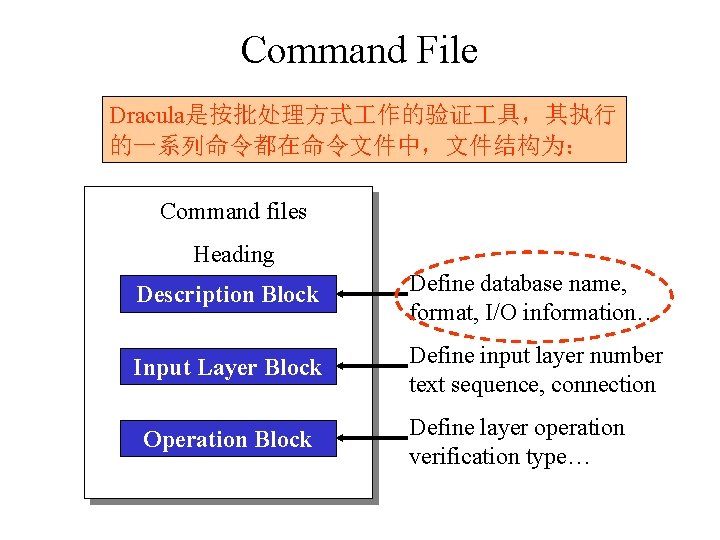 Command File

Dracula是按批处理方式工作的验证工具，其执行的一系列命令都在命令文件中，文件结构为：

Command files

Heading

Description Block

Input Layer Block

Operation Block

Define database name, format, I/O information…

Define input layer number text sequence, connection

Define layer operation verification type…